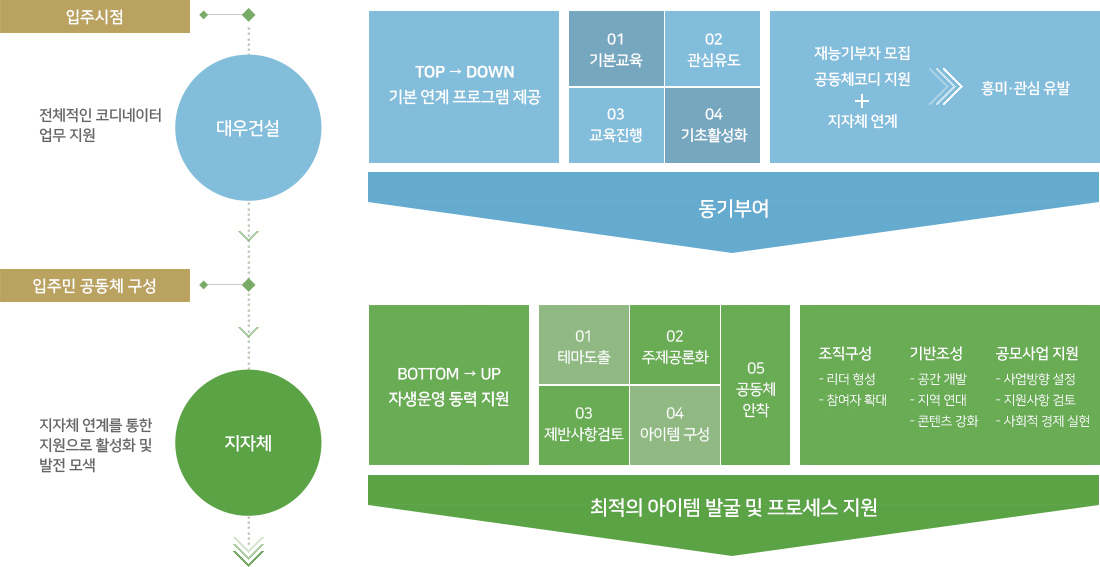 입주시점

전체적인 코디네이터 업무 지원

대우건설

TOP → DOWN
기본 연계 프로그램 제공

01
기본교육

02
관심유도

03
교육진행

04
기초활성화

재능기부자 모집
공동체코디 지원
+
지자체 연계

흥미·관심 유발

동기부여

입주민 공동체 구성

지자체 연계를 통한 지원으로 활성화 및 발전 모색

지자체

BOTTOM → UP
자생운영 동력 지원

01
테마도출

02
주제공론화

03
제반사항검토

04
아이템 구성

05
공동체
안착

조직구성
- 리더 형성
- 참여자 확대

기반조성
- 공간 개발
- 지역 연대
- 콘텐츠 강화

공모사업 지원
- 사업방향 설정
- 지원사항 검토
- 사회적 경제 실현

최적의 아이템 발굴 및 프로세스 지원